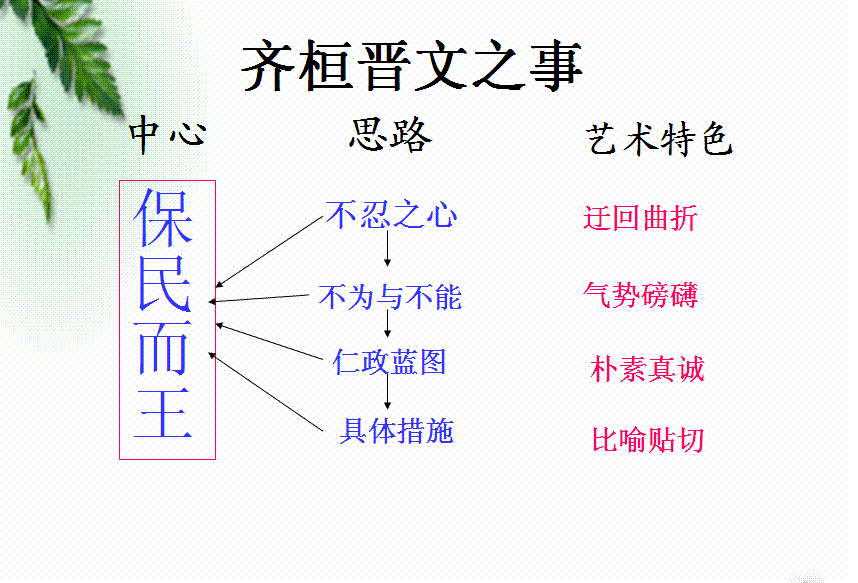 齐桓晋文之事

中心

保民而王

思路

不忍之心

不为与不能

仁政蓝图

具体措施

艺术特色

迂回曲折

气势磅礴

朴素真诚

比喻贴切